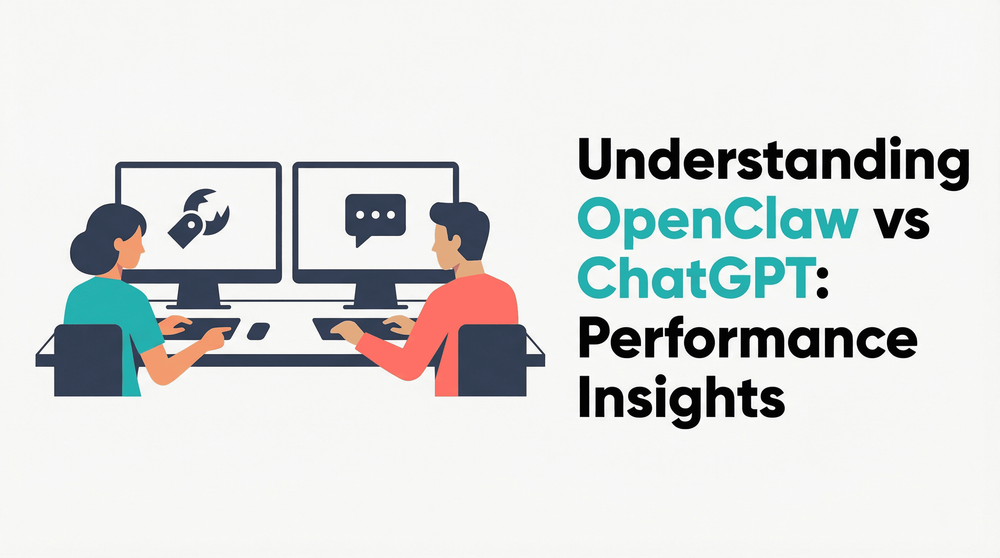 Understanding OpenClaw vs ChatGPT: Performance Insights